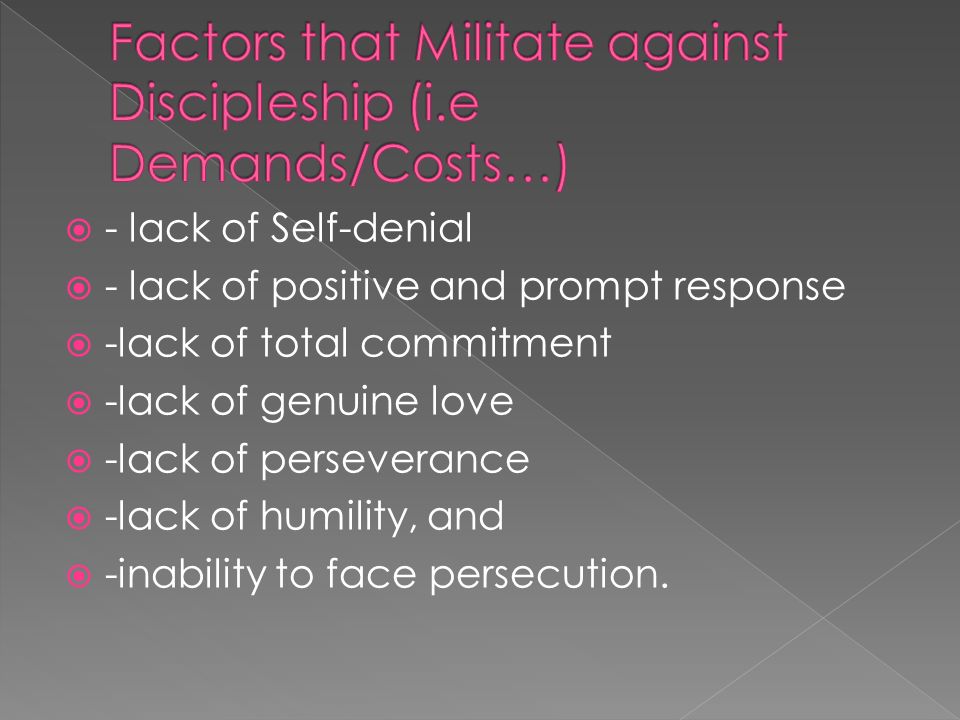 Factors that Militate against Discipleship (i.e Demands/Costs…)

- lack of Self-denial
- lack of positive and prompt response
-lack of total commitment
-lack of genuine love
-lack of perseverance
-lack of humility, and
-inability to face persecution.